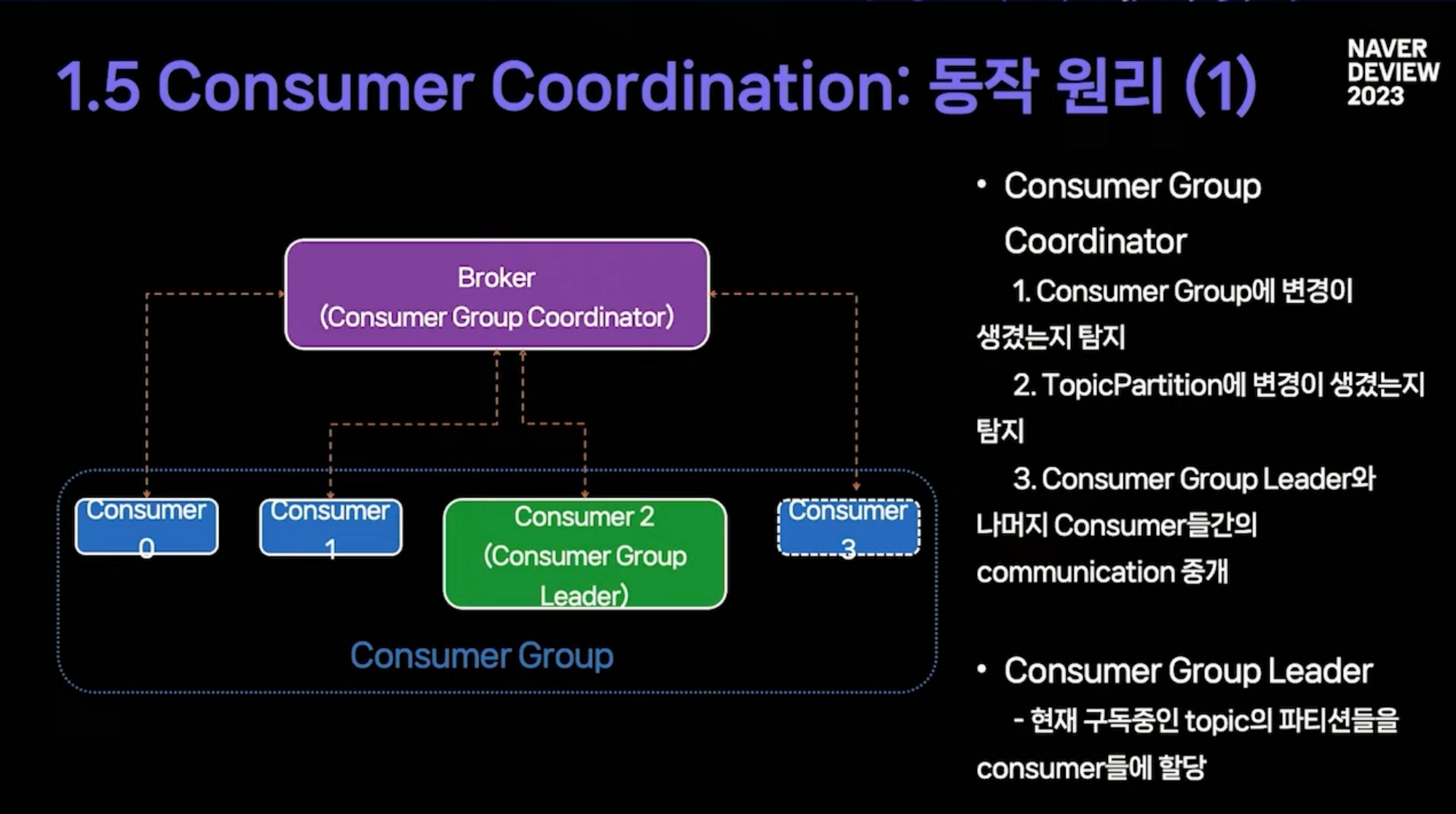 1.5 Consumer Coordination: 동작 원리 (1)

NAVER DEVIEW 2023

Broker
(Consumer Group Coordinator)

Consumer 0

Consumer 1

Consumer 2 (Consumer Group Leader)

Consumer 3

Consumer Group

• Consumer Group Coordinator
1. Consumer Group에 변경이 생겼는지 탐지
2. TopicPartition에 변경이 생겼는지 탐지
3. Consumer Group Leader와 나머지 Consumer들간의 communication 중개

• Consumer Group Leader
- 현재 구독중인 topic의 파티션들을 consumer들에 할당